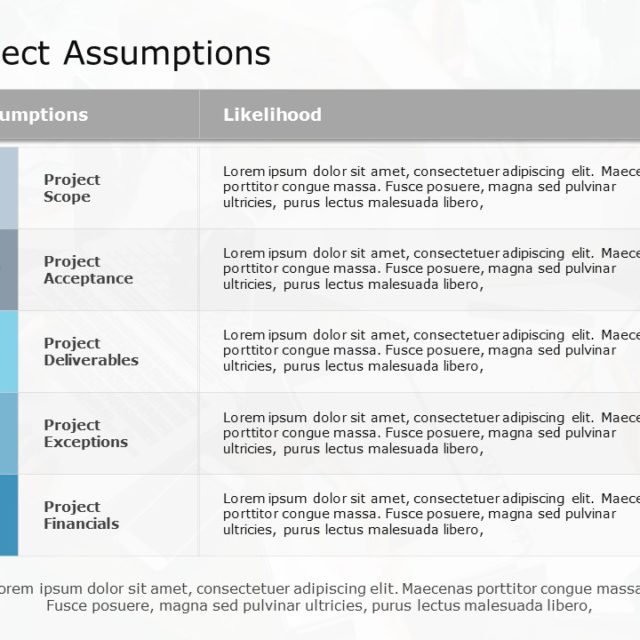 ect Assumptions

| umptions | Likelihood |
|---|---|
| Project Scope | Lorem ipsum dolor sit amet, consectetuer adipiscing elit. Maece porttitor congue massa. Fusce posuere, magna sed pulvinar ultricies, purus lectus malesuada libero, |
| Project Acceptance | Lorem ipsum dolor sit amet, consectetuer adipiscing elit. Maece porttitor congue massa. Fusce posuere, magna sed pulvinar ultricies, purus lectus malesuada libero, |
| Project Deliverables | Lorem ipsum dolor sit amet, consectetuer adipiscing elit. Maece porttitor congue massa. Fusce posuere, magna sed pulvinar ultricies, purus lectus malesuada libero, |
| Project Exceptions | Lorem ipsum dolor sit amet, consectetuer adipiscing elit. Maece porttitor congue massa. Fusce posuere, magna sed pulvinar ultricies, purus lectus malesuada libero, |
| Project Financials | Lorem ipsum dolor sit amet, consectetuer adipiscing elit. Maece porttitor congue massa. Fusce posuere, magna sed pulvinar ultricies, purus lectus malesuada libero, |

orem ipsum dolor sit amet, consectetuer adipiscing elit. Maecenas porttitor congue massa Fusce posuere, magna sed pulvinar ultricies, purus lectus malesuada libero,